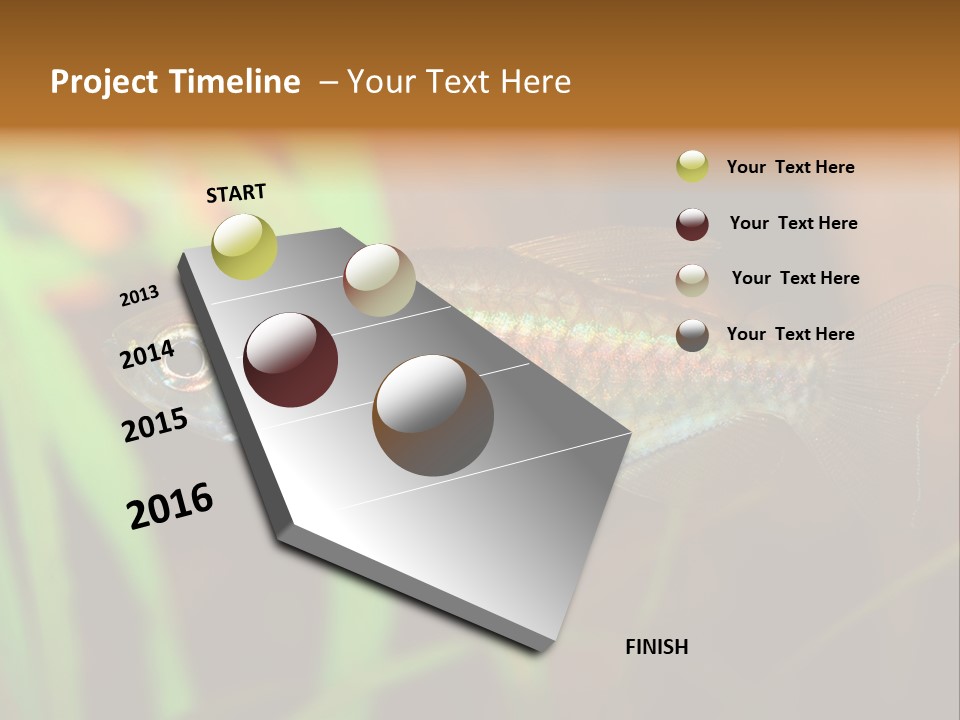 Project Timeline – Your Text Here

START

2013

2014

2015

2016

FINISH

Your Text Here

Your Text Here

Your Text Here

Your Text Here